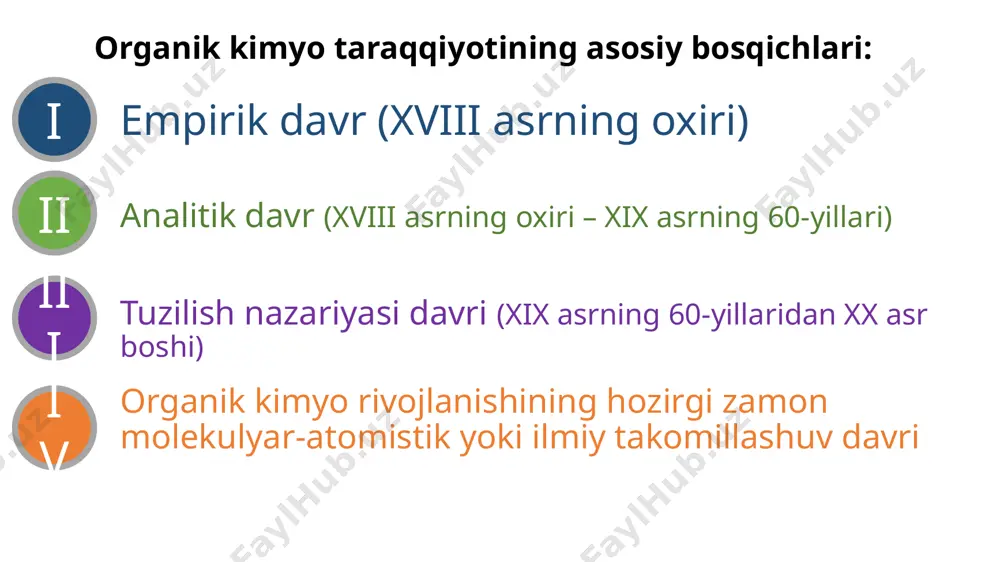 Organik kimyo taraqqiyotining asosiy bosqichlari:

I Empirik davr (XVIII asrning oxiri)

II Analitik davr (XVIII asrning oxiri – XIX asrning 60-yillari)

III Tuzilish nazariyasi davri (XIX asrning 60-yillaridan XX asr boshi)

IV Organik kimyo rivojlanishining hozirgi zamon molekulyar-atomistik yoki ilmiy takomillashuv davri

FaylHub.uz